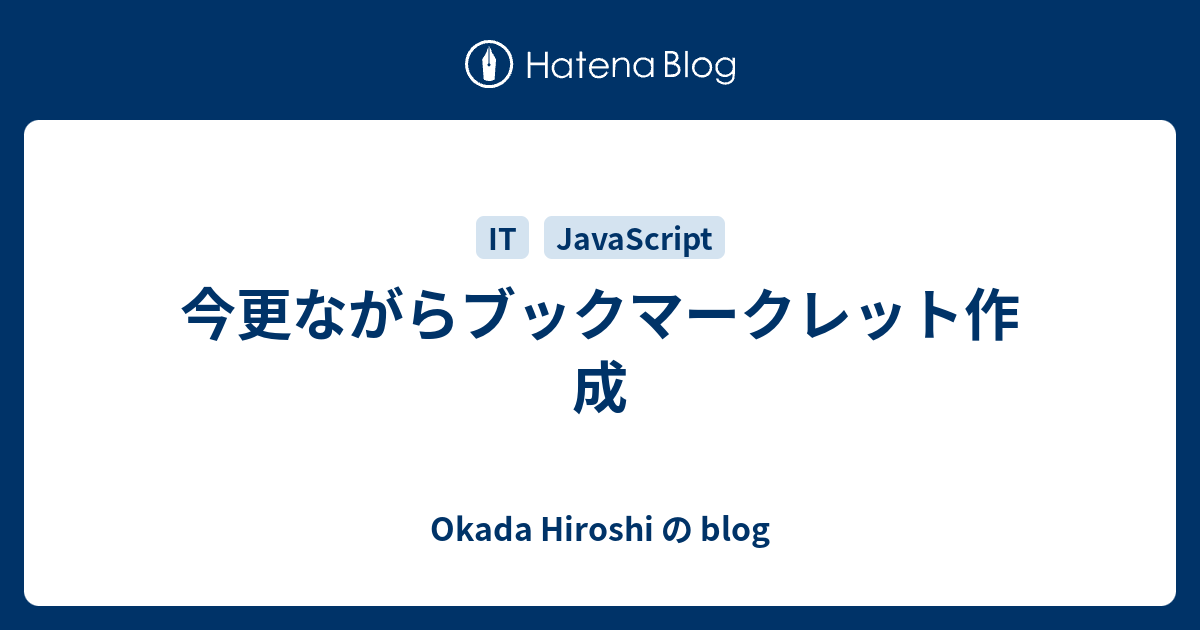 Hatena Blog

IT JavaScript

今更ながらブックマークレット作成

Okada Hiroshi の blog